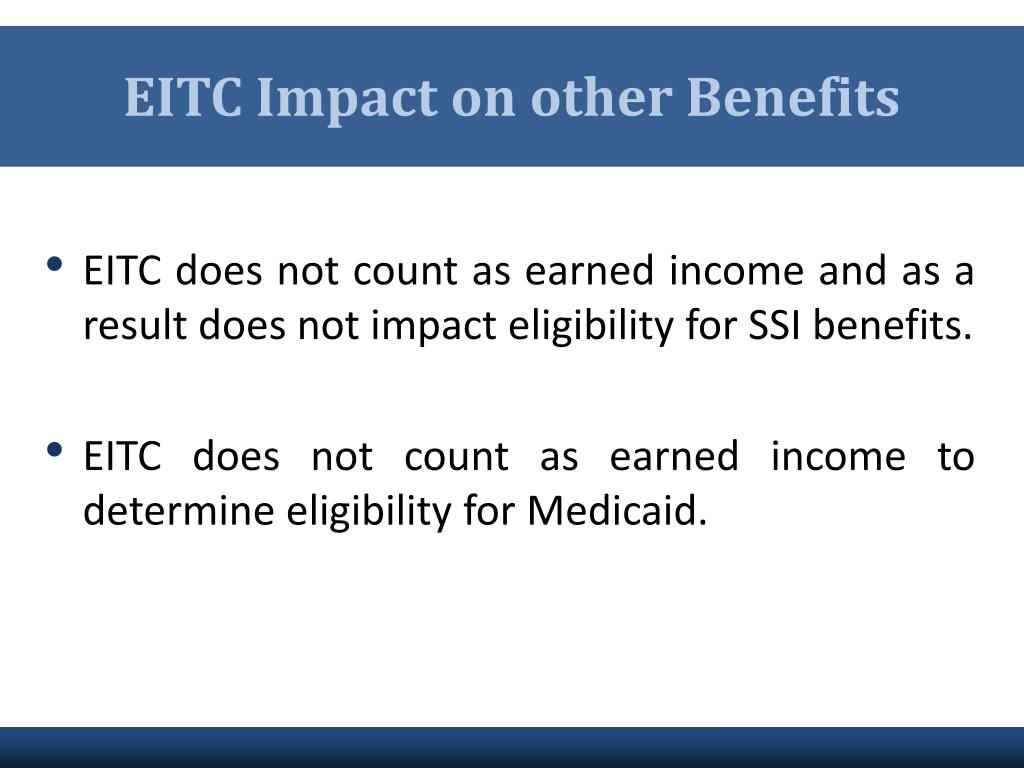 EITC Impact on other Benefits

• EITC does not count as earned income and as a result does not impact eligibility for SSI benefits.

• EITC does not count as earned income to determine eligibility for Medicaid.